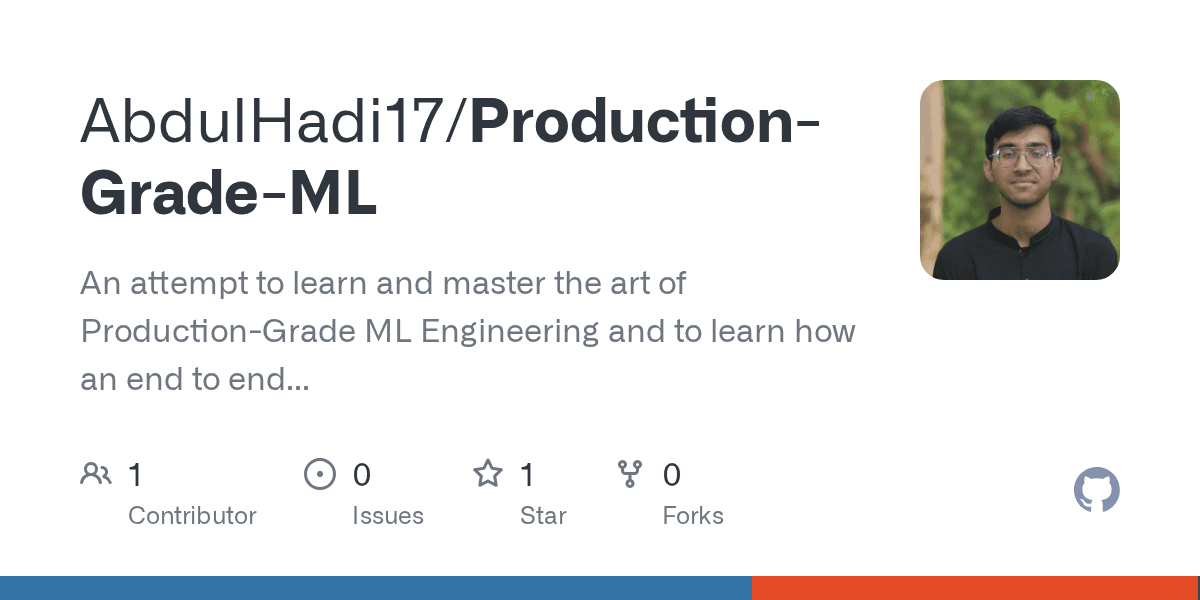 AbdulHadi17/Production-Grade-ML

An attempt to learn and master the art of Production-Grade ML Engineering and to learn how an end to end...

1 Contributor

0 Issues

1 Star

0 Forks